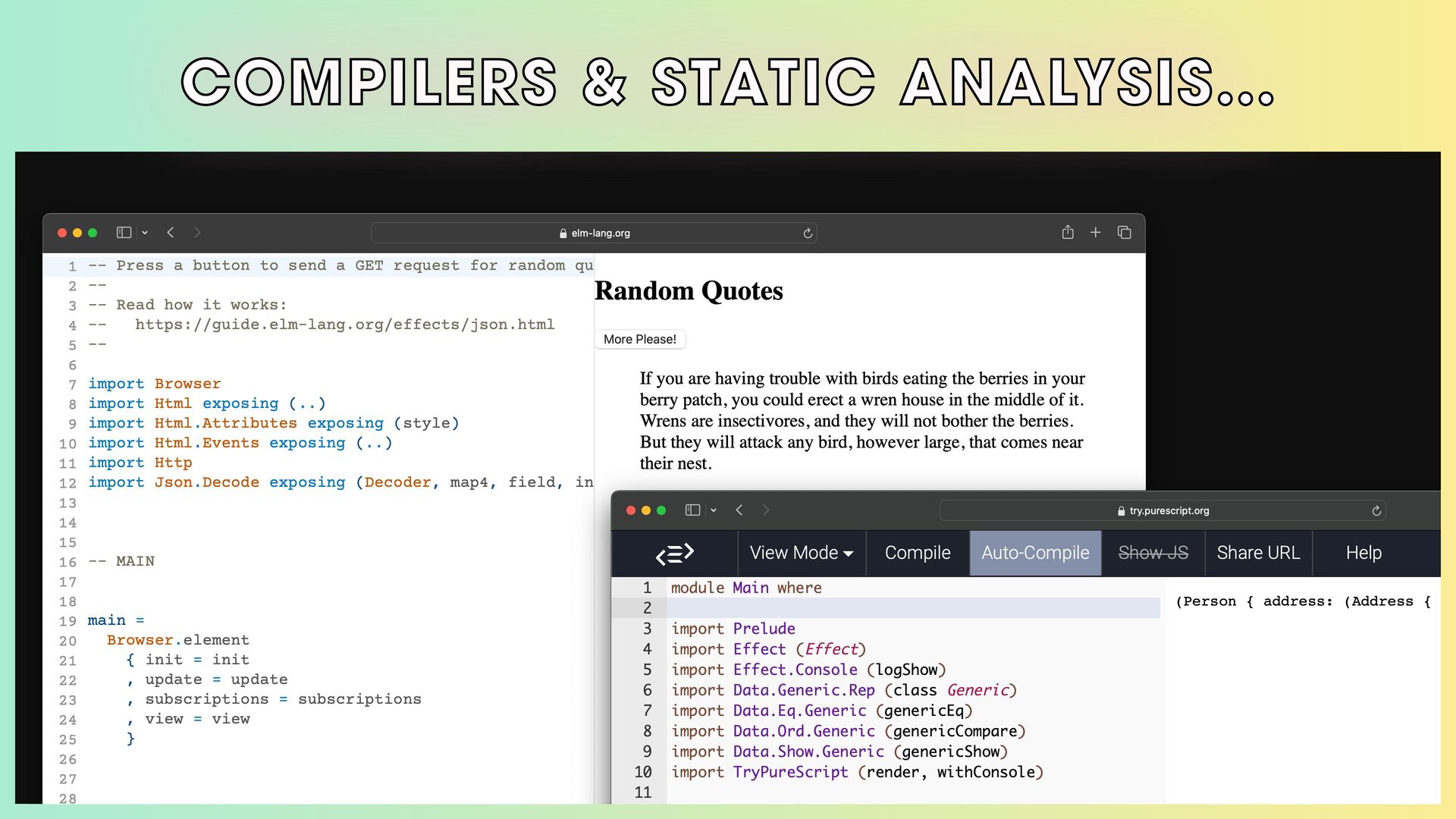 COMPILERS & STATIC ANALYSIS...

elm-lang.org

1 -- Press a button to send a GET request for random qu
2 --
3 -- Read how it works:
4 --   https://guide.elm-lang.org/effects/json.html
5 --
6
7 import Browser
8 import Html exposing (..)
9 import Html.Attributes exposing (style)
10 import Html.Events exposing (..)
11 import Http
12 import Json.Decode exposing (Decoder, map4, field, in
13
14
15
16 -- MAIN
17
18
19 main =
20   Browser.element
21     { init = init
22     , update = update
23     , subscriptions = subscriptions
24     , view = view
25     }
26
27
28

Random Quotes

More Please!

If you are having trouble with birds eating the berries in your berry patch, you could erect a wren house in the middle of it. Wrens are insectivores, and they will not bother the berries. But they will attack any bird, however large, that comes near their nest.

try.purescript.org

View Mode Compile Auto-Compile Show JS Share URL Help

1 module Main where
2
3 import Prelude
4 import Effect (Effect)
5 import Effect.Console (logShow)
6 import Data.Generic.Rep (class Generic)
7 import Data.Eq.Generic (genericEq)
8 import Data.Ord.Generic (genericCompare)
9 import Data.Show.Generic (genericShow)
10 import TryPureScript (render, withConsole)
11

(Person { address: (Address {